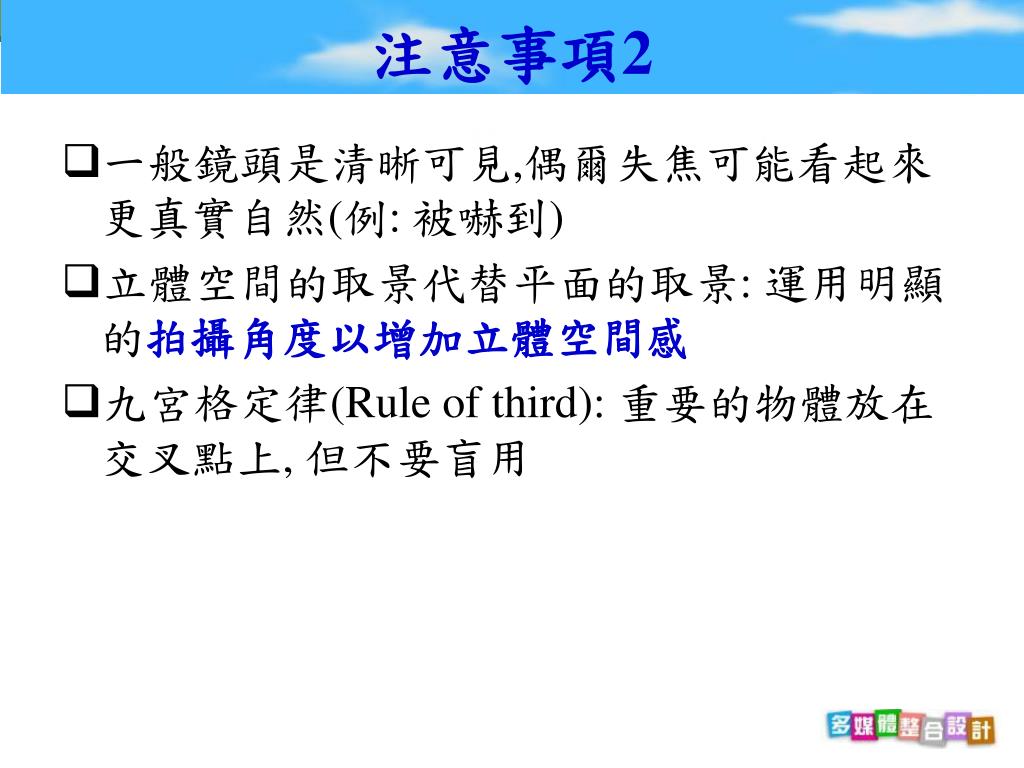 注意事項2

❑一般鏡頭是清晰可見,偶爾失焦可能看起來更真實自然(例: 被嚇到)

❑立體空間的取景代替平面的取景: 運用明顯的拍攝角度以增加立體空間感

❑九宮格定律(Rule of third): 重要的物體放在交叉點上, 但不要盲用

多媒體整合設計